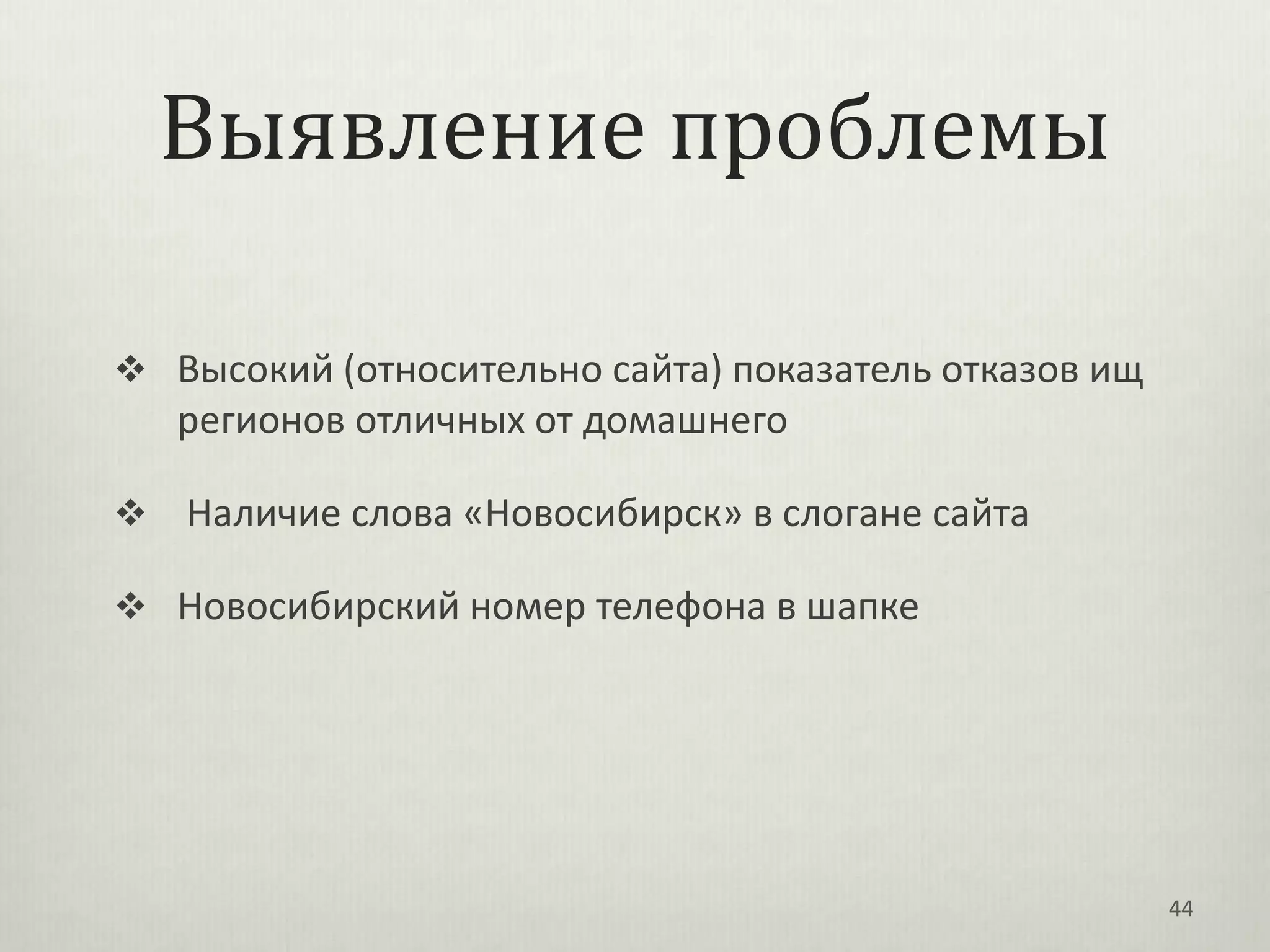 Выявление проблемы

❖ Высокий (относительно сайта) показатель отказов ищ регионов отличных от домашнего

❖ Наличие слова «Новосибирск» в слогане сайта

❖ Новосибирский номер телефона в шапке

44